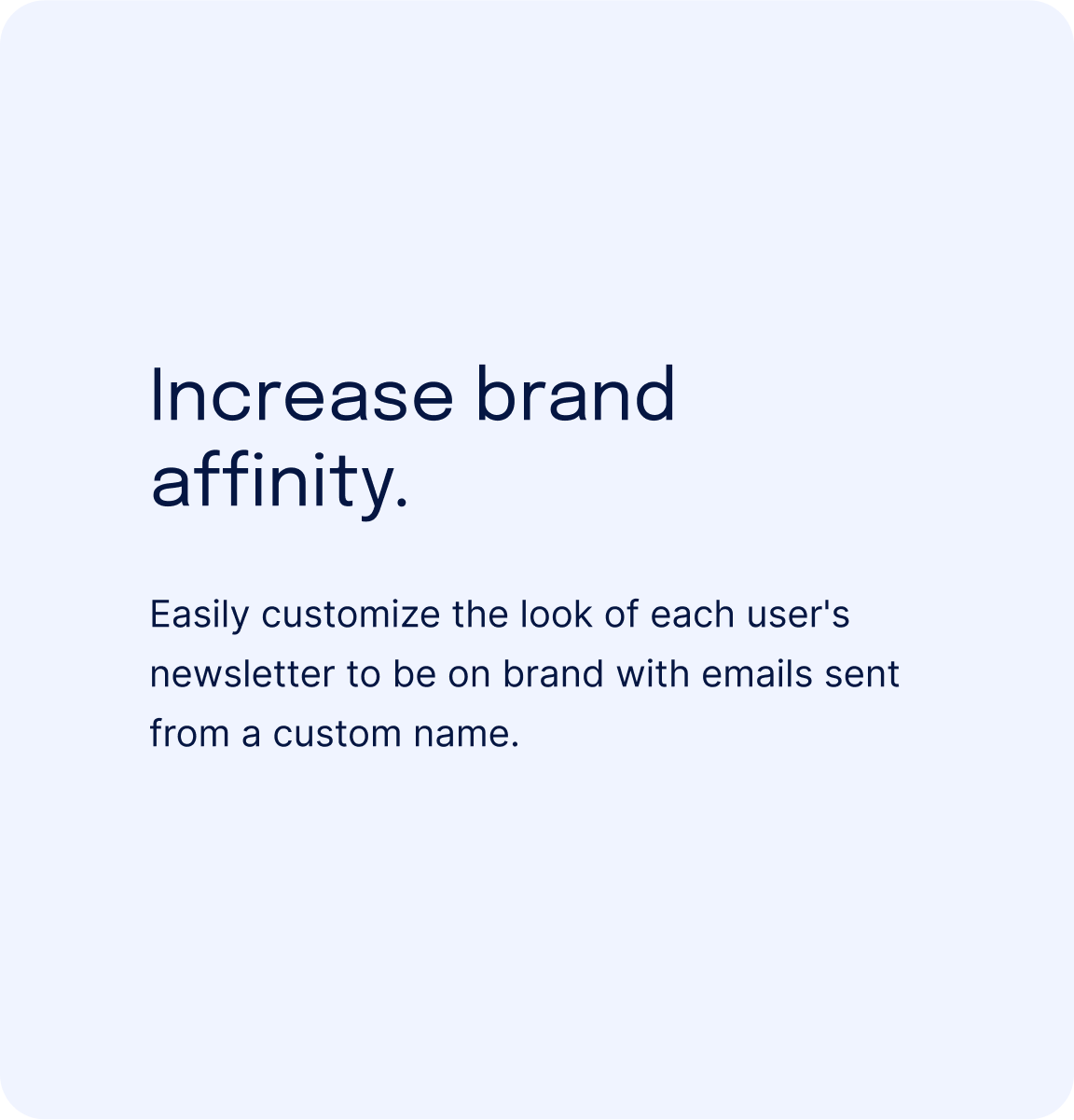 Increase brand affinity.

Easily customize the look of each user's newsletter to be on brand with emails sent from a custom name.